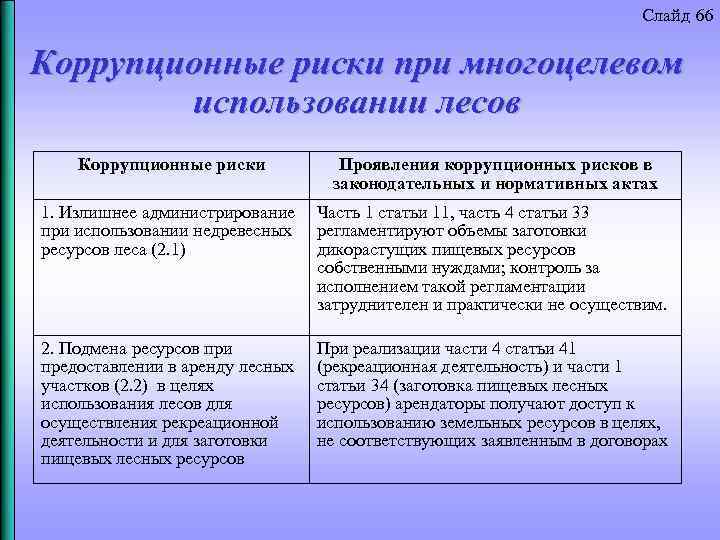 Слайд 66

Коррупционные риски при многоцелевом использовании лесов

| Коррупционные риски | Проявления коррупционных рисков в законодательных и нормативных актах |
|---|---|
| 1. Излишнее администрирование при использовании недревесных ресурсов леса (2.1) | Часть 1 статьи 11, часть 4 статьи 33 регламентируют объемы заготовки дикорастущих пищевых ресурсов собственными нуждами; контроль за исполнением такой регламентации затруднителен и практически не осуществим. |
| 2. Подмена ресурсов при предоставлении в аренду лесных участков (2.2) в целях использования лесов для осуществления рекреационной деятельности и для заготовки пищевых лесных ресурсов | При реализации части 4 статьи 41 (рекреационная деятельность) и части 1 статьи 34 (заготовка пищевых лесных ресурсов) арендаторы получают доступ к использованию земельных ресурсов в целях, не соответствующих заявленным в договорах |